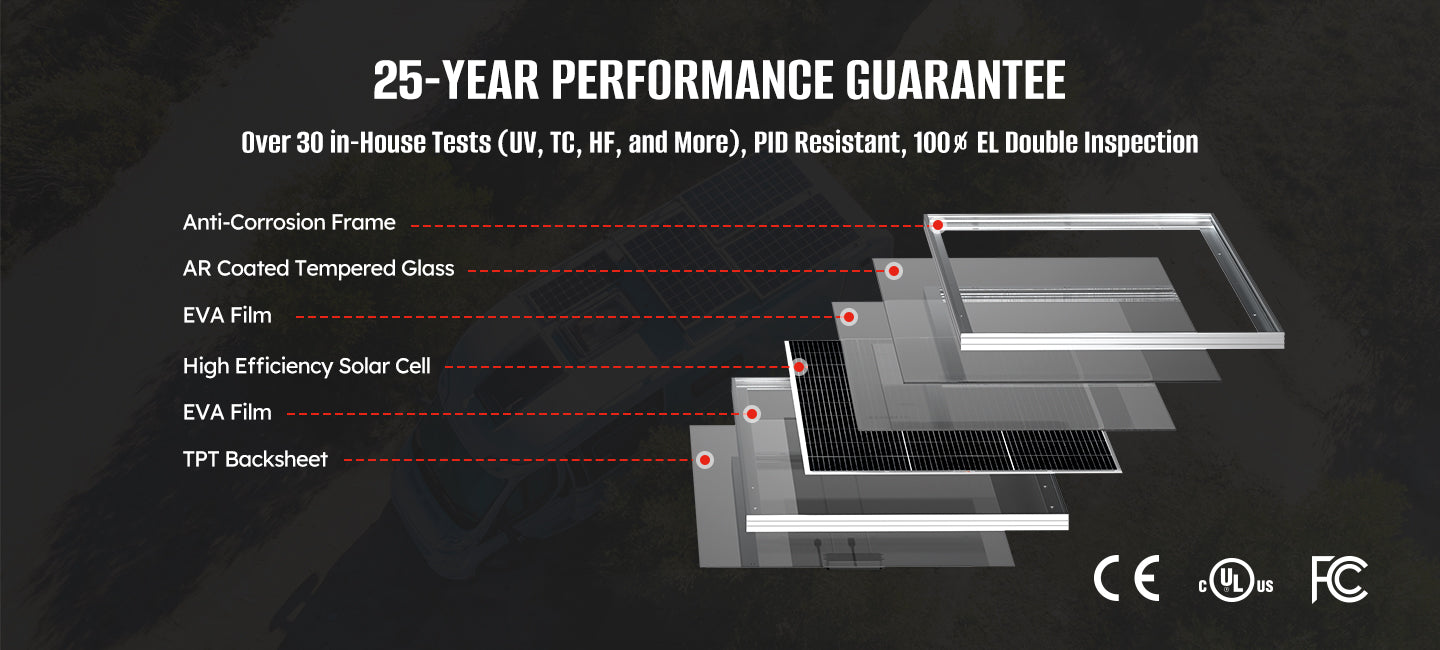 25-YEAR PERFORMANCE GUARANTEE

Over 30 in-House Tests (UV, TC, HF, and More), PID Resistant, 100% EL Double Inspection

Anti-Corrosion Frame

AR Coated Tempered Glass

EVA Film

High Efficiency Solar Cell

EVA Film

TPT Backsheet

CE c UL us FC